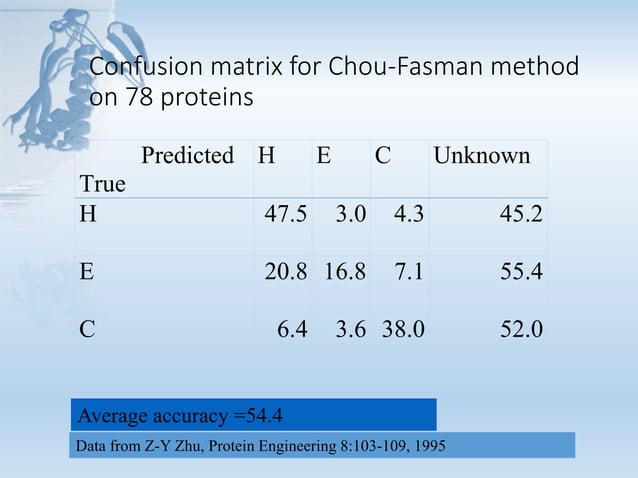 Confusion matrix for Chou-Fasman method on 78 proteins

| Predicted True | H | E | C | Unknown |
|---|---|---|---|---|
| H | 47.5 | 3.0 | 4.3 | 45.2 |
| E | 20.8 | 16.8 | 7.1 | 55.4 |
| C | 6.4 | 3.6 | 38.0 | 52.0 |

Average accuracy =54.4

Data from Z-Y Zhu, Protein Engineering 8:103-109, 1995